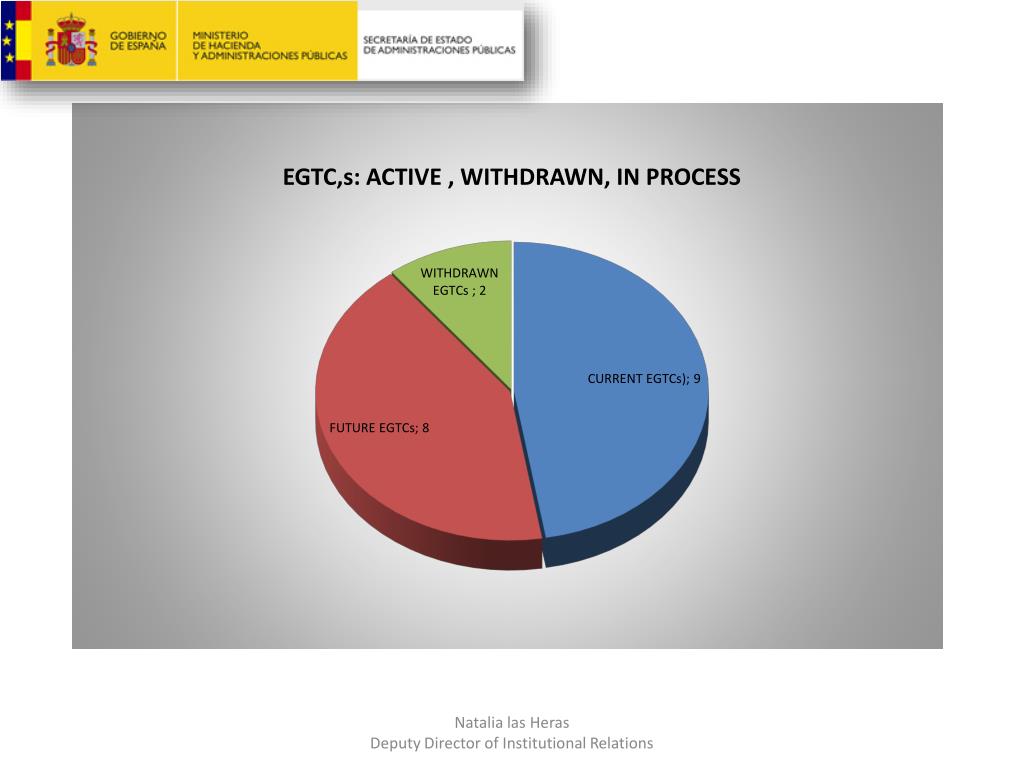 GOBIERNO DE ESPAÑA

MINISTERIO DE HACIENDA Y ADMINISTRACIONES PÚBLICAS

SECRETARÍA DE ESTADO DE ADMINISTRACIONES PÚBLICAS

EGTC,s: ACTIVE , WITHDRAWN, IN PROCESS

WITHDRAWN EGTCs ; 2

CURRENT EGTCs); 9

FUTURE EGTCs; 8

Natalia las Heras
Deputy Director of Institutional Relations